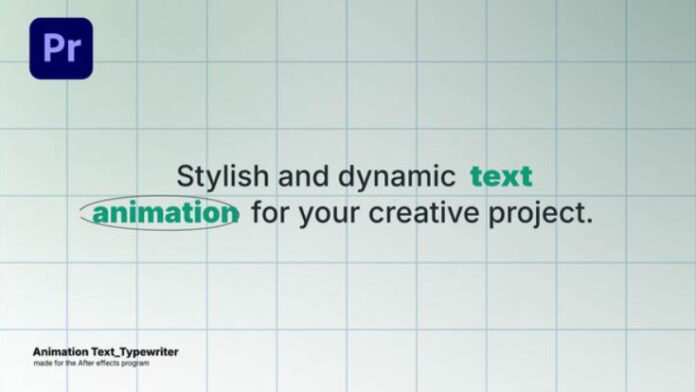 Pr

Stylish and dynamic text animation for your creative project.

Animation Text_Typewriter
made for the After effects program